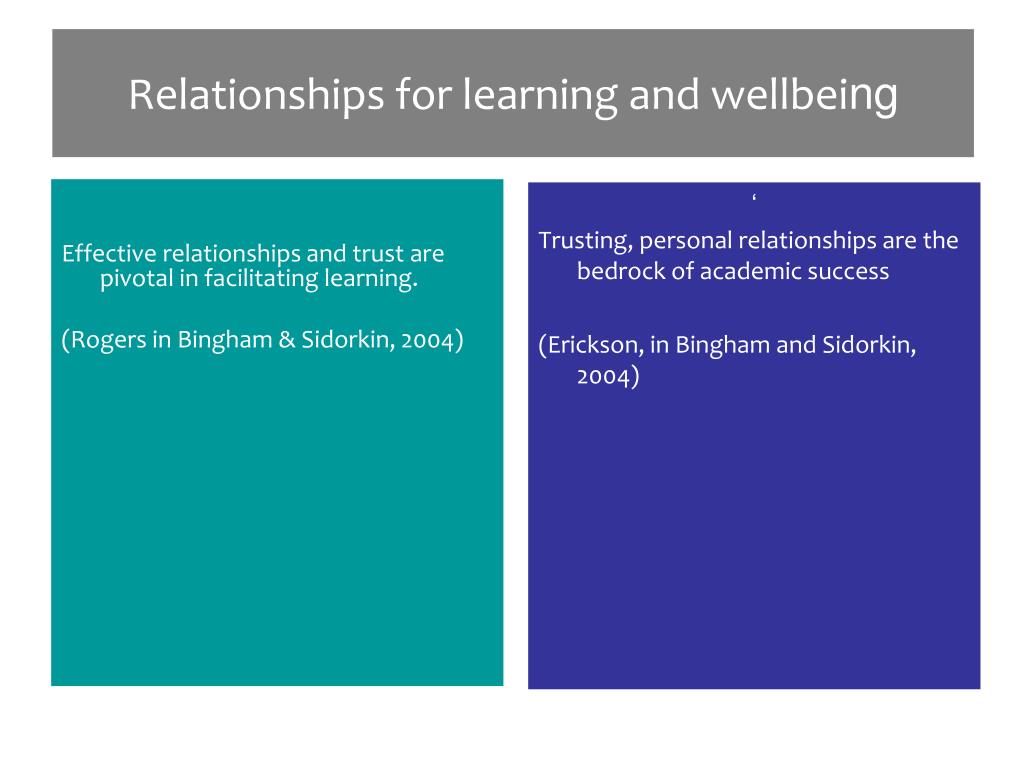 Relationships for learning and wellbeing

Effective relationships and trust are pivotal in facilitating learning.

(Rogers in Bingham & Sidorkin, 2004)

‘

Trusting, personal relationships are the bedrock of academic success

(Erickson, in Bingham and Sidorkin, 2004)